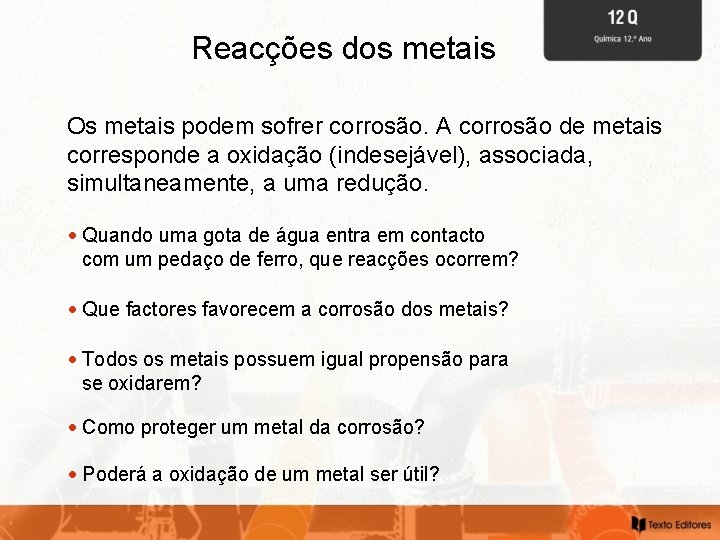 12 Q
Química 12.º Ano

Reacções dos metais

Os metais podem sofrer corrosão. A corrosão de metais corresponde a oxidação (indesejável), associada, simultaneamente, a uma redução.

• Quando uma gota de água entra em contacto com um pedaço de ferro, que reacções ocorrem?

• Que factores favorecem a corrosão dos metais?

• Todos os metais possuem igual propensão para se oxidarem?

• Como proteger um metal da corrosão?

• Poderá a oxidação de um metal ser útil?

Texto Editores